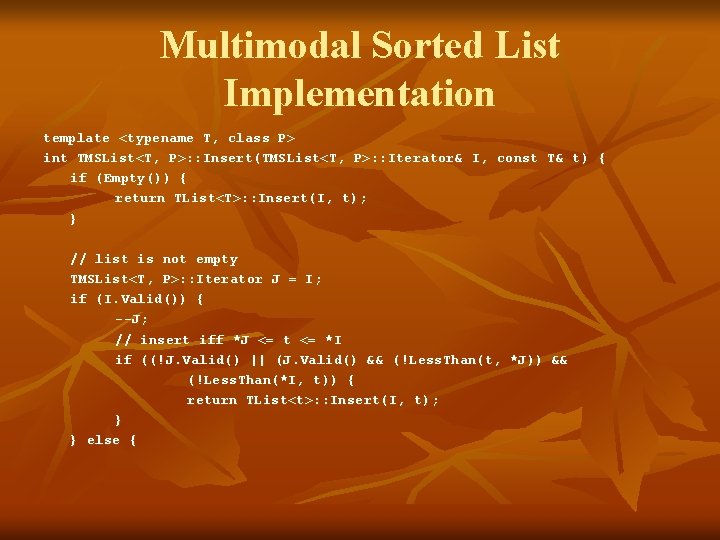 Multimodal Sorted List Implementation

template <typename T, class P>
int TMSList<T, P>::Insert(TMSList<T, P>::Iterator& I, const T& t) {
if (Empty()) {
return TList<T>::Insert(I, t);
}

// list is not empty
TMSList<T, P>::Iterator J = I;
if (I.Valid()) {
--J;
// insert iff *J <= t <= *I
if ((!J.Valid() || (J.Valid() && (!LessThan(t, *J)) &&
(!LessThan(*I, t)) {
return TList<t>::Insert(I, t);
}
} else {